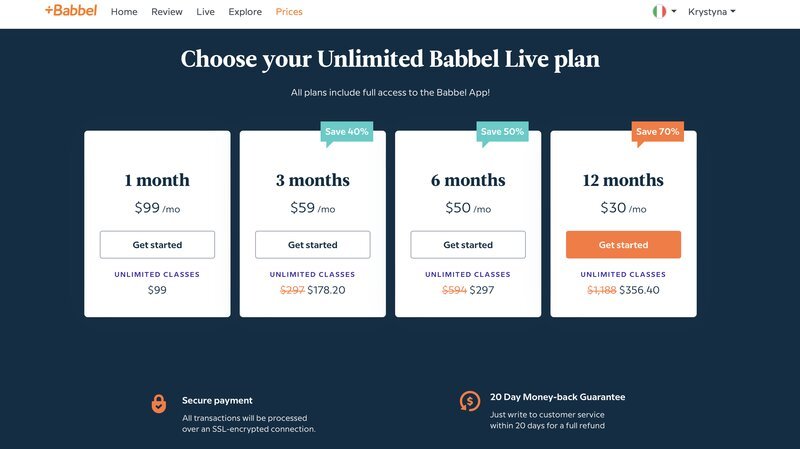 +Babbel Home Review Live Explore Prices

Krystyna

Choose your Unlimited Babbel Live plan

All plans include full access to the Babbel App!

1 month
$99 /mo
Get started
UNLIMITED CLASSES
$99

Save 40%
3 months
$59 /mo
Get started
UNLIMITED CLASSES
~~$297~~ $178.20

Save 50%
6 months
$50 /mo
Get started
UNLIMITED CLASSES
~~$594~~ $297

Save 70%
12 months
$30 /mo
Get started
UNLIMITED CLASSES
~~$1,188~~ $356.40

Secure payment
All transactions will be processed over an SSL-encrypted connection.

20 Day Money-back Guarantee
Just write to customer service within 20 days for a full refund